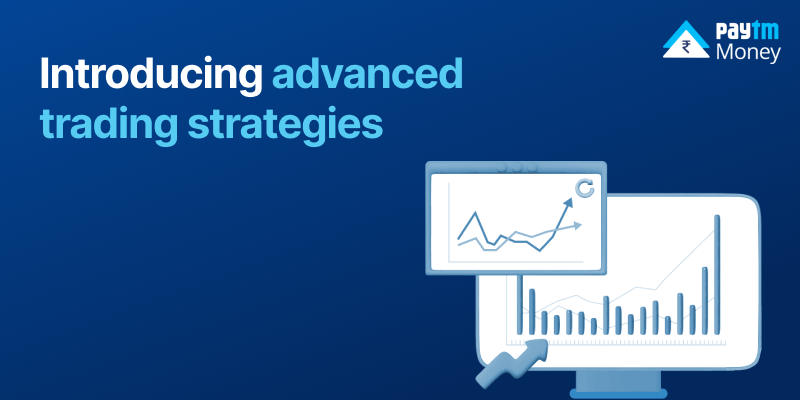 ₹ Paytm Money

Introducing advanced trading strategies